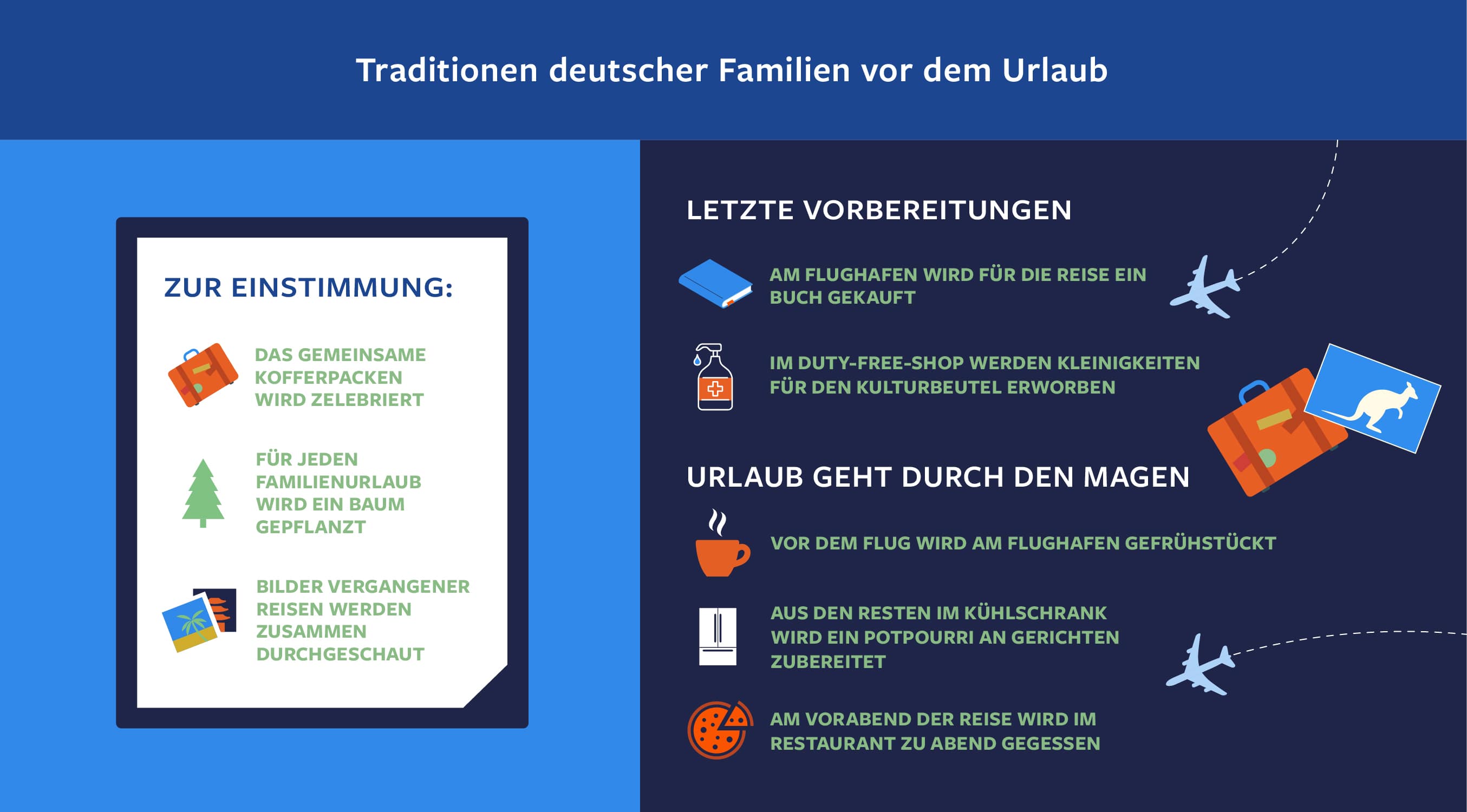 Traditionen deutscher Familien vor dem Urlaub

ZUR EINSTIMMUNG:

DAS GEMEINSAME KOFFERPACKEN WIRD ZELEBRIERT

FÜR JEDEN FAMILIENURLAUB WIRD EIN BAUM GEPFLANZT

BILDER VERGANGENER REISEN WERDEN ZUSAMMEN DURCHGESCHAUT

LETZTE VORBEREITUNGEN

AM FLUGHAFEN WIRD FÜR DIE REISE EIN BUCH GEKAUFT

IM DUTY-FREE-SHOP WERDEN KLEINIGKEITEN FÜR DEN KULTURBEUTEL ERWORBEN

URLAUB GEHT DURCH DEN MAGEN

VOR DEM FLUG WIRD AM FLUGHAFEN GEFRÜHSTÜCKT

AUS DEN RESTEN IM KÜHLSCHRANK WIRD EIN POTPOURRI AN GERICHTEN ZUBEREITET

AM VORABEND DER REISE WIRD IM RESTAURANT ZU ABEND GEGESSEN